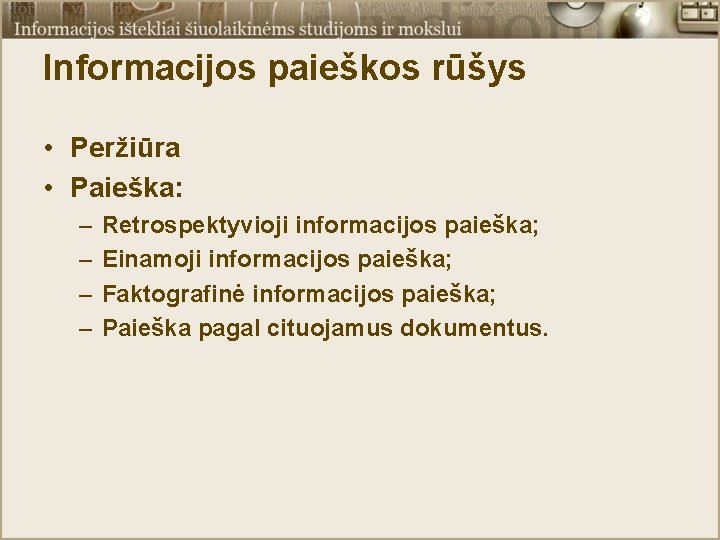 Informacijos ištekliai šiuolaikinėms studijoms ir mokslui

Informacijos paieškos rūšys

• Peržiūra
• Paieška:
– Retrospektyvioji informacijos paieška;
– Einamoji informacijos paieška;
– Faktografinė informacijos paieška;
– Paieška pagal cituojamus dokumentus.